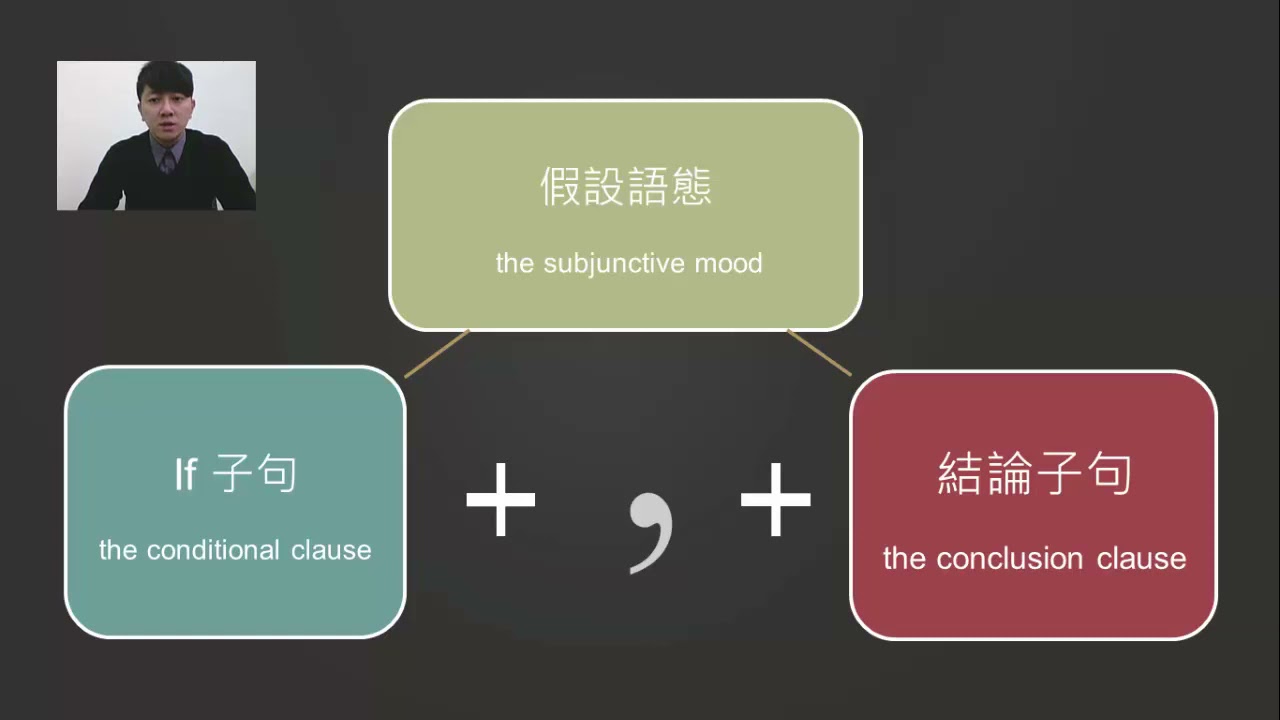 假設語態

the subjunctive mood

If子句

the conditional clause

+ , +

結論子句

the conclusion clause